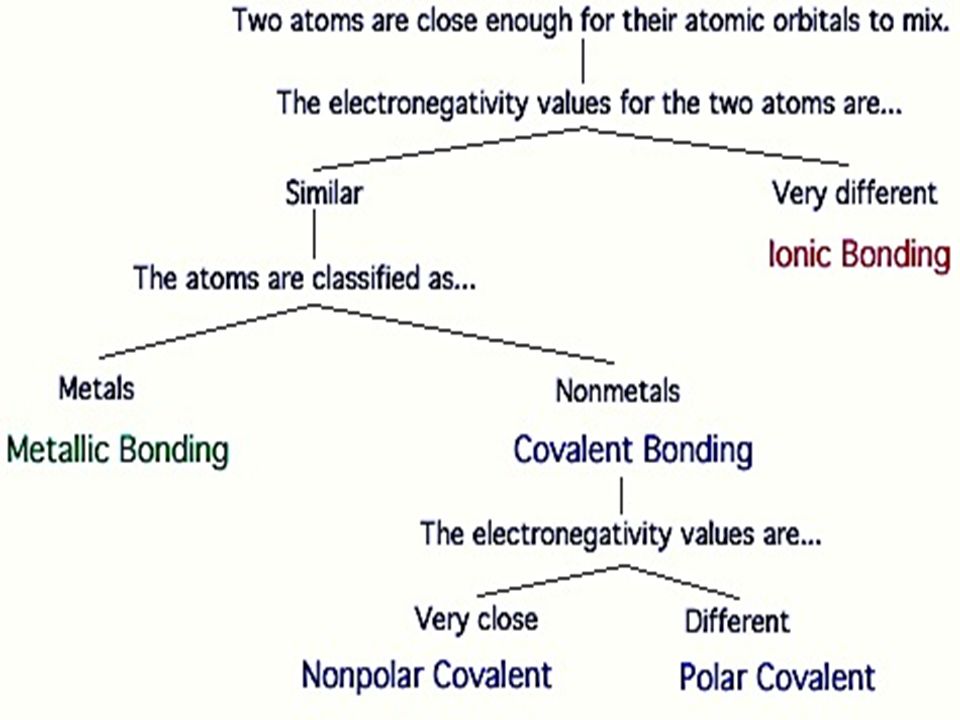 Two atoms are close enough for their atomic orbitals to mix.

The electronegativity values for the two atoms are...

Similar

Very different

Ionic Bonding

The atoms are classified as...

Metals

Metallic Bonding

Nonmetals

Covalent Bonding

The electronegativity values are...

Very close

Nonpolar Covalent

Different

Polar Covalent